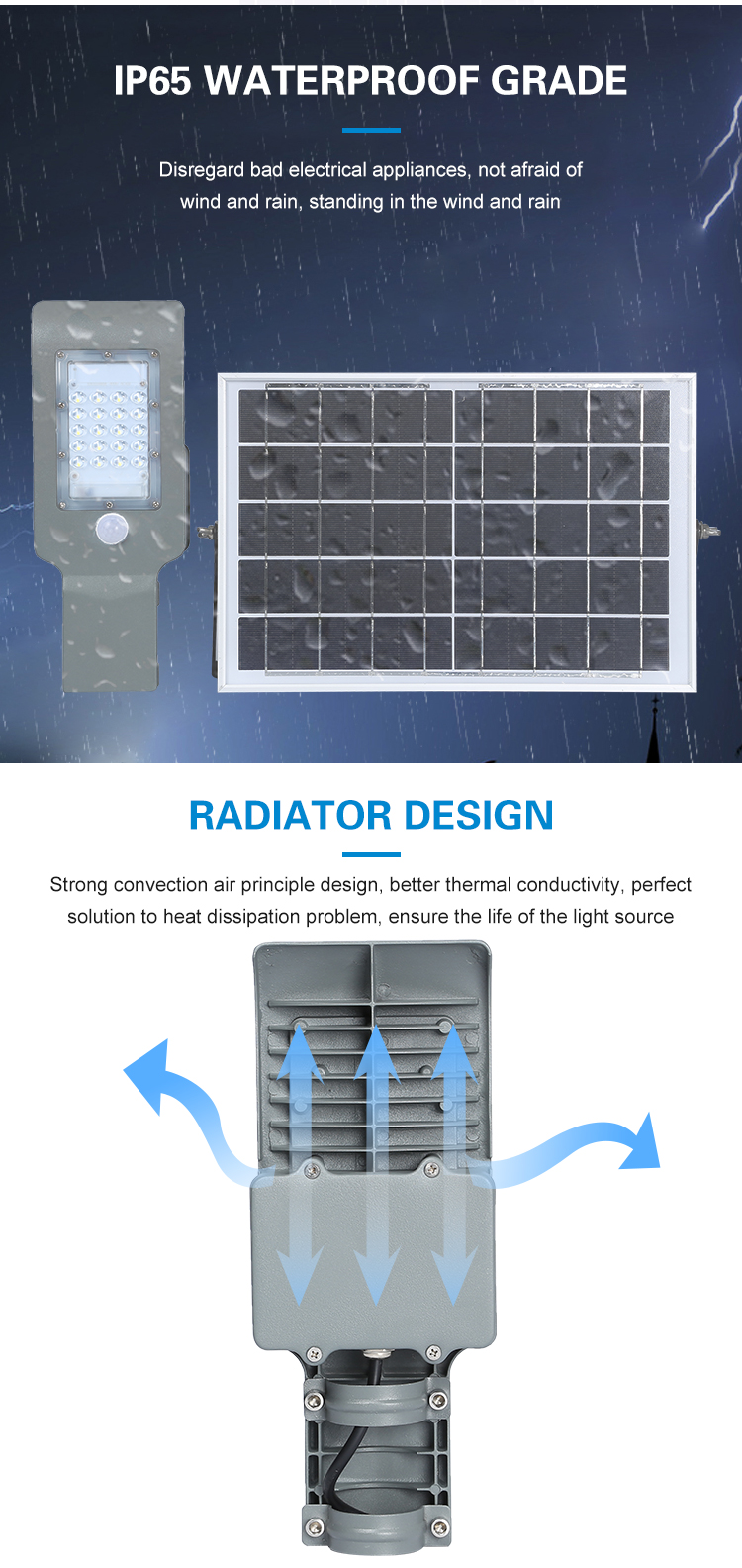 IP65 WATERPROOF GRADE

Disregard bad electrical appliances, not afraid of wind and rain, standing in the wind and rain

RADIATOR DESIGN

Strong convection air principle design, better thermal conductivity, perfect solution to heat dissipation problem, ensure the life of the light source